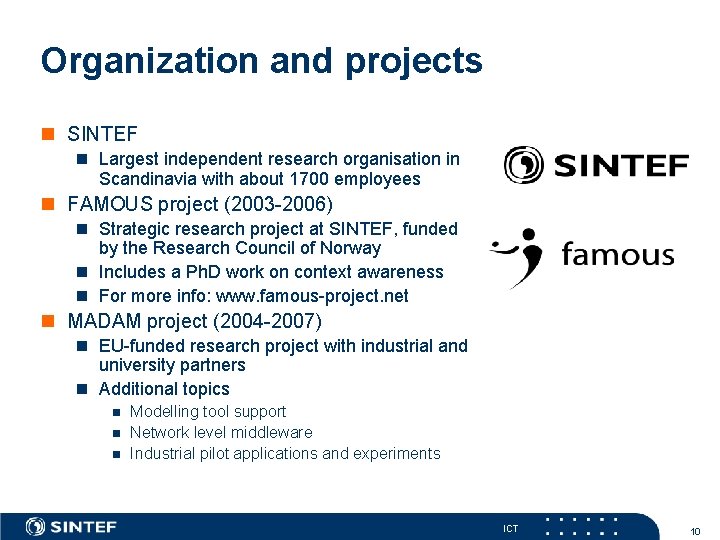 Organization and projects

SINTEF

Largest independent research organisation in Scandinavia with about 1700 employees

FAMOUS project (2003-2006)

Strategic research project at SINTEF, funded by the Research Council of Norway

Includes a PhD work on context awareness

For more info: www.famous-project.net

MADAM project (2004-2007)

EU-funded research project with industrial and university partners

Additional topics

Modelling tool support

Network level middleware

Industrial pilot applications and experiments

SINTEF

famous

SINTEF

ICT

10